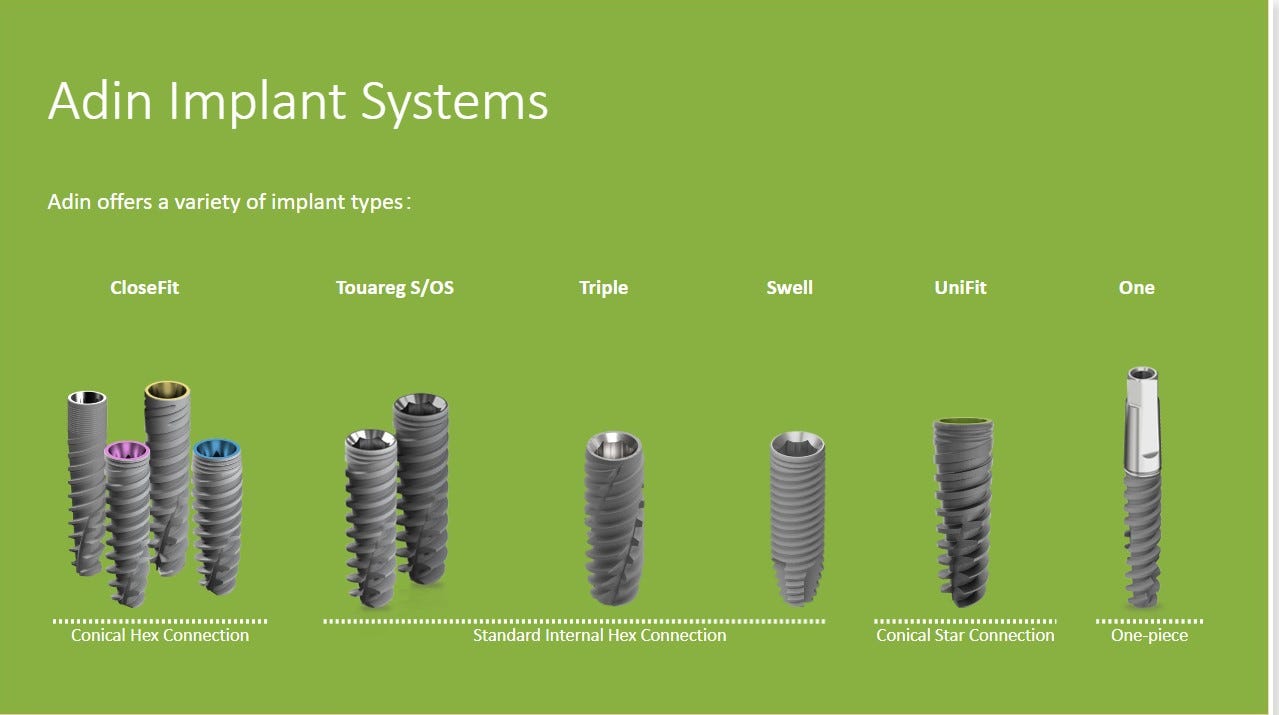 Adin Implant Systems

Adin offers a variety of implant types:

CloseFit

Touareg S/OS

Triple

Swell

UniFit

One

Conical Hex Connection

Standard Internal Hex Connection

Conical Star Connection

One-piece